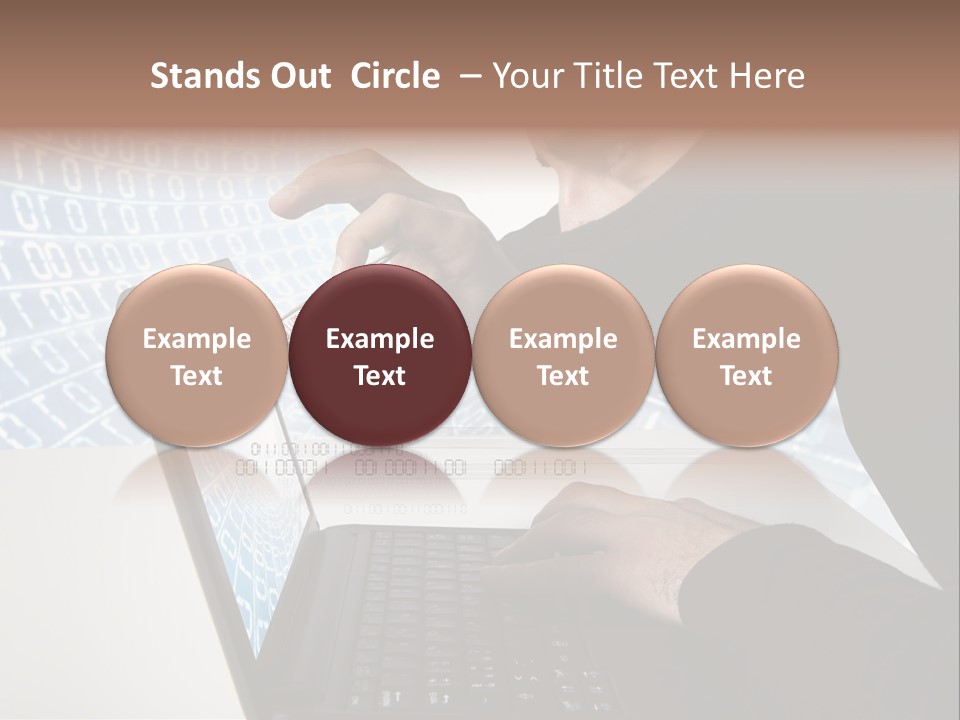 Stands Out Circle – Your Title Text Here

Example Text

Example Text

Example Text

Example Text